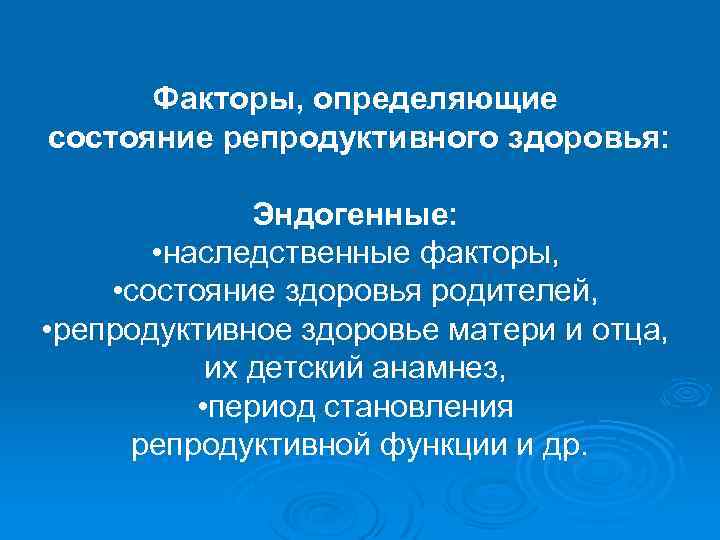 Факторы, определяющие состояние репродуктивного здоровья:

Эндогенные:
•наследственные факторы,
•состояние здоровья родителей,
•репродуктивное здоровье матери и отца, их детский анамнез,
•период становления репродуктивной функции и др.